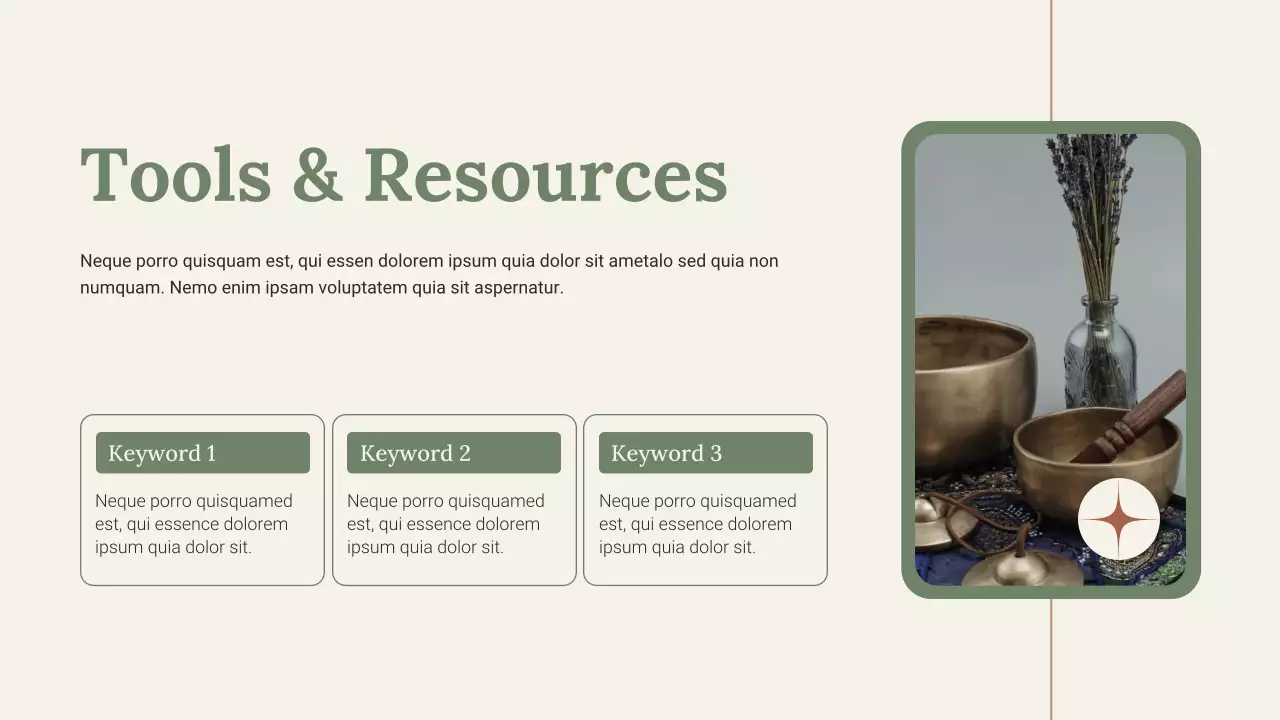 Tools & Resources

Neque porro quisquam est, qui essen dolorem ipsum quia dolor sit ametalo sed quia non numquam. Nemo enim ipsam voluptatem quia sit aspernatur.

Keyword 1

Neque porro quisquamed est, qui essence dolorem ipsum quia dolor sit.

Keyword 2

Neque porro quisquamed est, qui essence dolorem ipsum quia dolor sit.

Keyword 3

Neque porro quisquamed est, qui essence dolorem ipsum quia dolor sit.